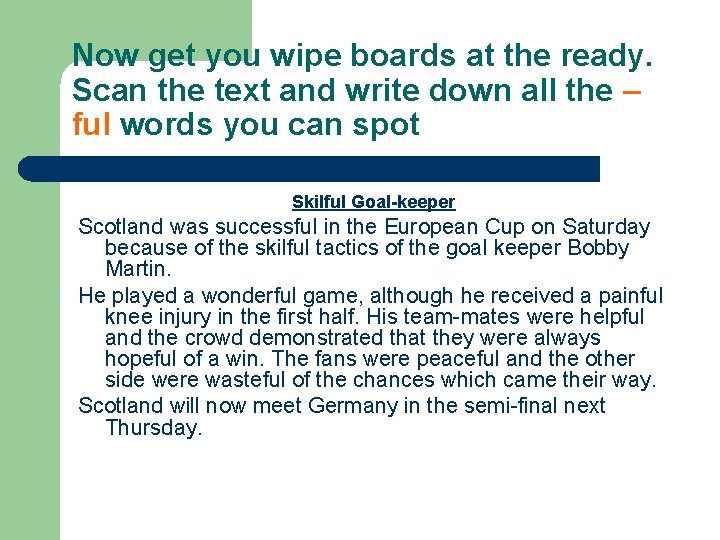 Now get you wipe boards at the ready. Scan the text and write down all the –ful words you can spot

Skilful Goal-keeper

Scotland was successful in the European Cup on Saturday because of the skilful tactics of the goal keeper Bobby Martin.

He played a wonderful game, although he received a painful knee injury in the first half. His team-mates were helpful and the crowd demonstrated that they were always hopeful of a win. The fans were peaceful and the other side were wasteful of the chances which came their way.

Scotland will now meet Germany in the semi-final next Thursday.